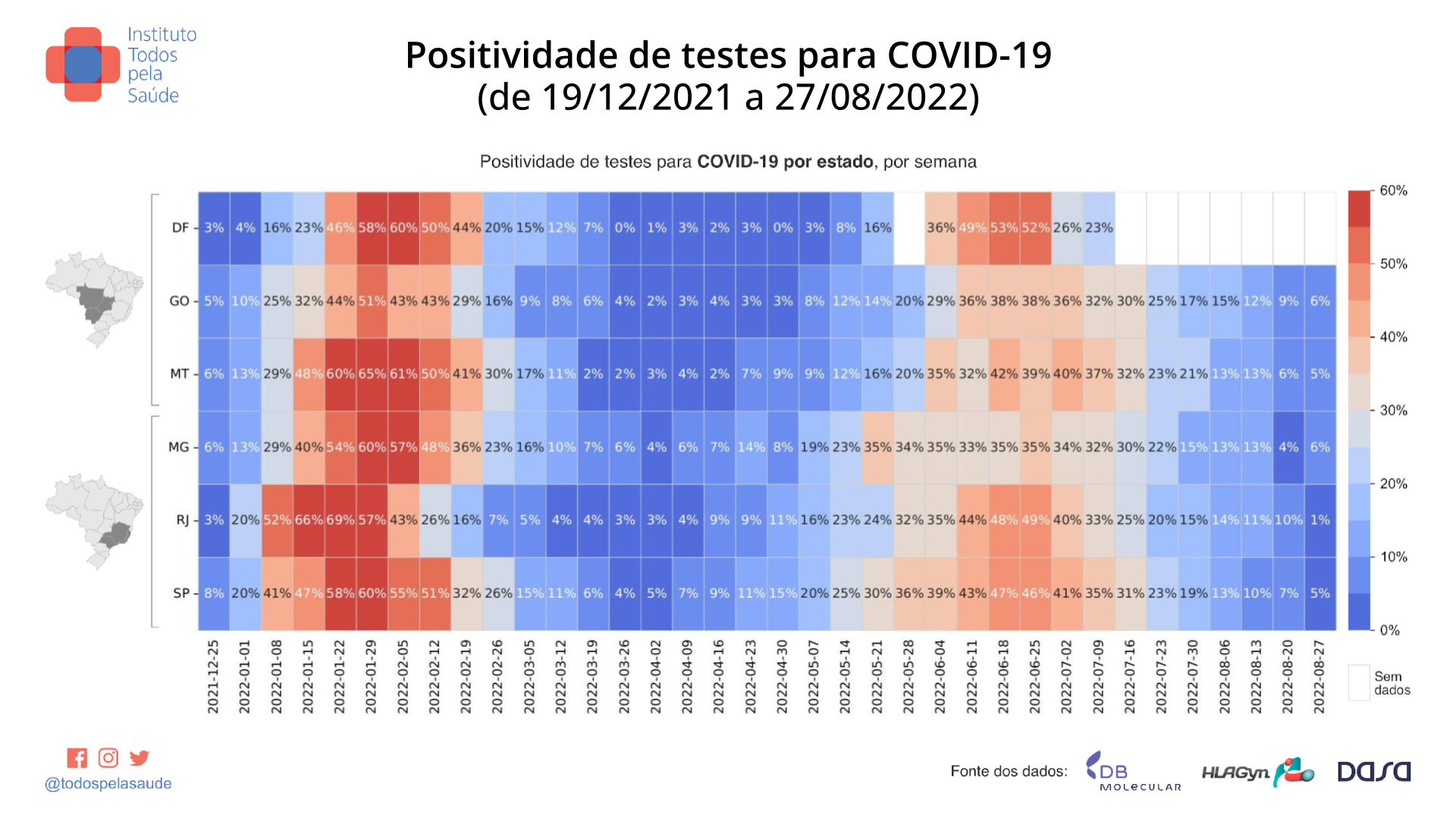 Instituto Todos pela Saúde

Positividade de testes para COVID-19
(de 19/12/2021 a 27/08/2022)

Positividade de testes para **COVID-19 por estado**, por semana

| | 2021-12-25 | 2022-01-01 | 2022-01-08 | 2022-01-15 | 2022-01-22 | 2022-01-29 | 2022-02-05 | 2022-02-12 | 2022-02-19 | 2022-02-26 | 2022-03-05 | 2022-03-12 | 2022-03-19 | 2022-03-26 | 2022-04-02 | 2022-04-09 | 2022-04-16 | 2022-04-23 | 2022-04-30 | 2022-05-07 | 2022-05-14 | 2022-05-21 | 2022-05-28 | 2022-06-04 | 2022-06-11 | 2022-06-18 | 2022-06-25 | 2022-07-02 | 2022-07-09 | 2022-07-16 | 2022-07-23 | 2022-07-30 | 2022-08-06 | 2022-08-13 | 2022-08-20 | 2022-08-27 |
|---|---|---|---|---|---|---|---|---|---|---|---|---|---|---|---|---|---|---|---|---|---|---|---|---|---|---|---|---|---|---|---|---|---|---|---|---|
| DF | 3% | 4% | 16% | 23% | 46% | 58% | 60% | 50% | 44% | 20% | 15% | 12% | 7% | 0% | 1% | 3% | 2% | 3% | 0% | 3% | 8% | 16% | | 36% | 49% | 53% | 52% | 26% | 23% | | | | | | | |
| GO | 5% | 10% | 25% | 32% | 44% | 51% | 43% | 43% | 29% | 16% | 9% | 8% | 6% | 4% | 2% | 3% | 4% | 3% | 3% | 8% | 12% | 14% | 20% | 29% | 36% | 38% | 38% | 36% | 32% | 30% | 25% | 17% | 15% | 12% | 9% | 6% |
| MT | 6% | 13% | 29% | 48% | 60% | 65% | 61% | 50% | 41% | 30% | 17% | 11% | 2% | 2% | 3% | 4% | 2% | 7% | 9% | 9% | 12% | 16% | 20% | 35% | 32% | 42% | 39% | 40% | 37% | 32% | 23% | 21% | 13% | 13% | 6% | 5% |
| MG | 6% | 13% | 29% | 40% | 54% | 60% | 57% | 48% | 36% | 23% | 16% | 10% | 7% | 6% | 4% | 6% | 7% | 14% | 8% | 19% | 23% | 35% | 34% | 35% | 33% | 35% | 35% | 34% | 32% | 30% | 22% | 15% | 13% | 13% | 4% | 6% |
| RJ | 3% | 20% | 52% | 66% | 69% | 57% | 43% | 26% | 16% | 7% | 5% | 4% | 4% | 3% | 3% | 4% | 9% | 9% | 11% | 16% | 23% | 24% | 32% | 35% | 44% | 48% | 49% | 40% | 33% | 25% | 20% | 15% | 14% | 11% | 10% | 1% |
| SP | 8% | 20% | 41% | 47% | 58% | 60% | 55% | 51% | 32% | 26% | 15% | 11% | 6% | 4% | 5% | 7% | 9% | 11% | 15% | 20% | 25% | 30% | 36% | 39% | 43% | 47% | 46% | 41% | 35% | 31% | 23% | 19% | 13% | 10% | 7% | 5% |

60%
50%
40%
30%
20%
10%
0%
Sem dados

@todospelasaude

Fonte dos dados: DB MOLECULAR HLAGyn DASA